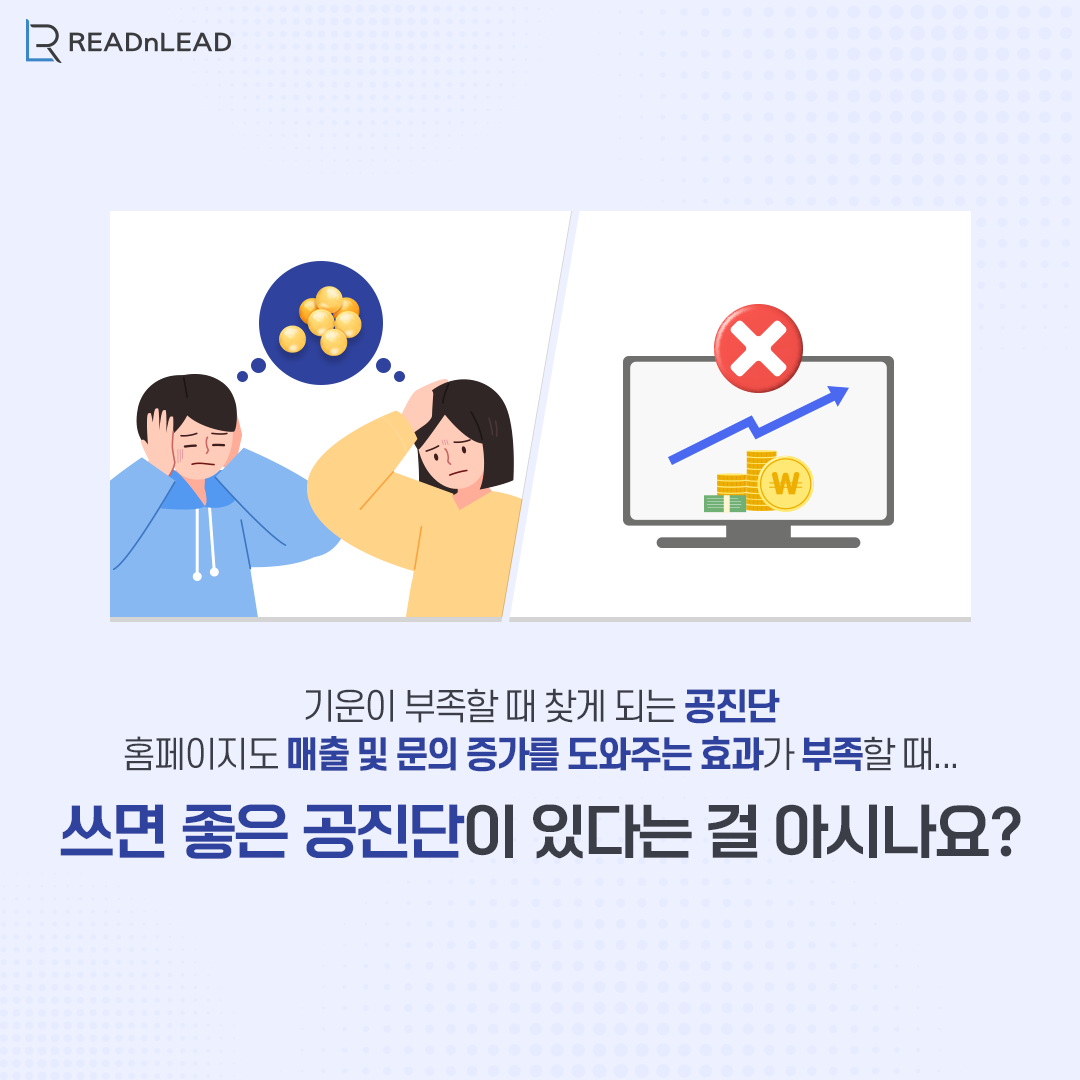 READnLEAD

₩

기운이 부족할 때 찾게 되는 공진단
홈페이지도 매출 및 문의 증가를 도와주는 효과가 부족할 때...

쓰면 좋은 공진단이 있다는 걸 아시나요?